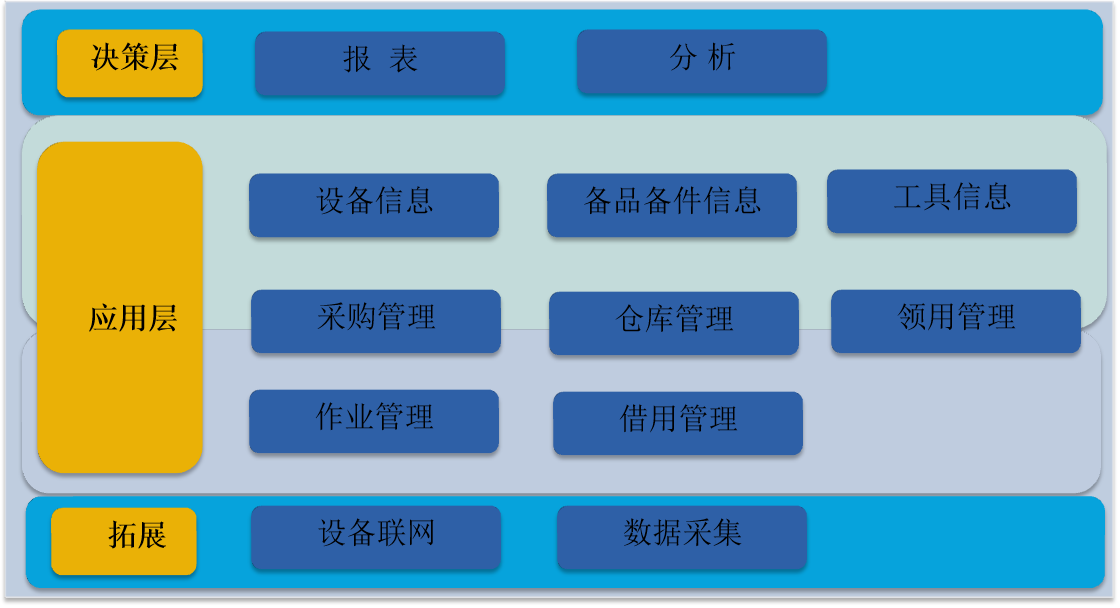 决策层

报 表

分 析

应用层

设备信息

备品备件信息

工具信息

采购管理

仓库管理

领用管理

作业管理

借用管理

拓展

设备联网

数据采集